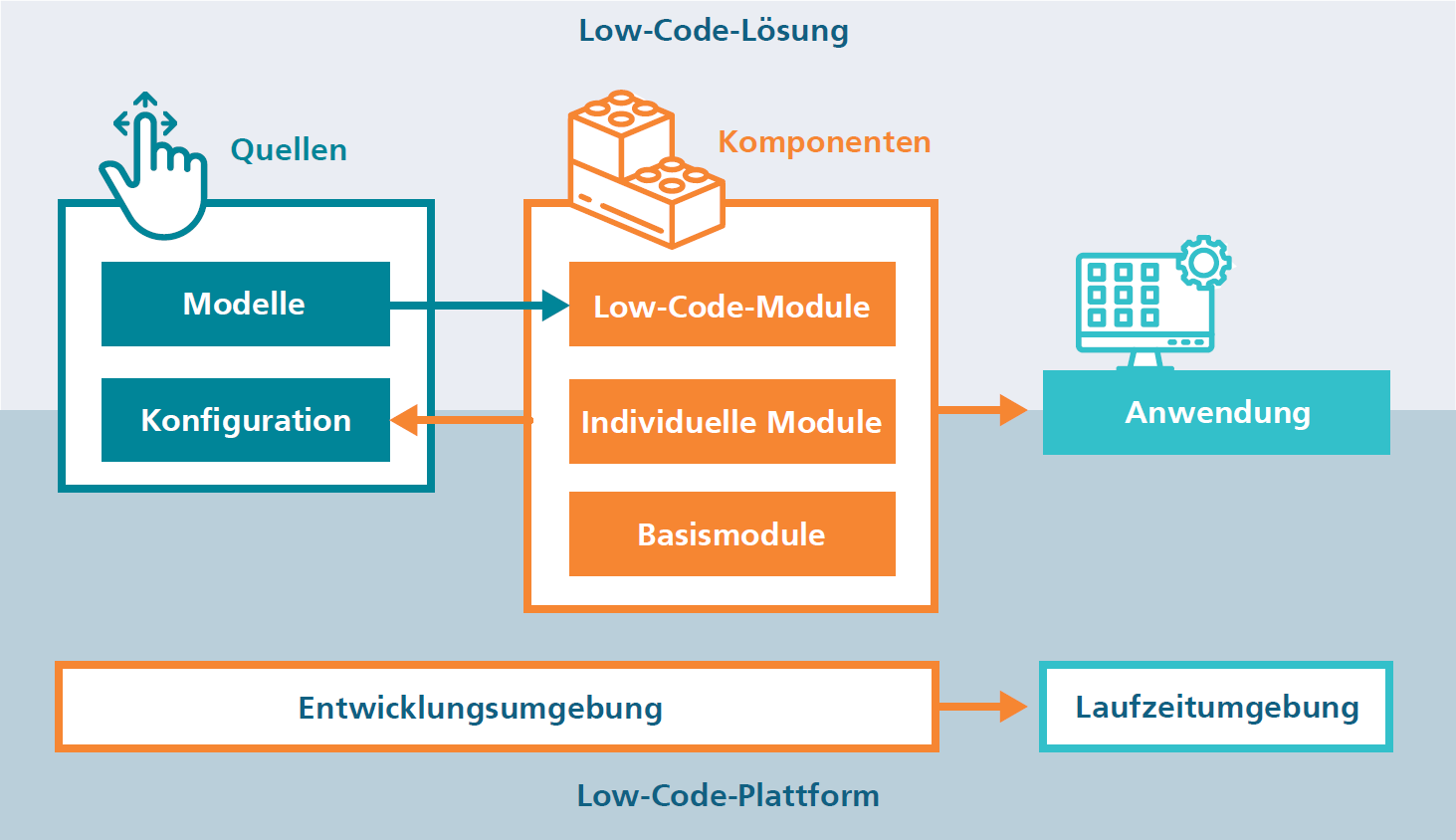 Low-Code-Lösung

Quellen

Modelle

Konfiguration

Komponenten

Low-Code-Module

Individuelle Module

Basismodule

Anwendung

Entwicklungsumgebung

Laufzeitumgebung

Low-Code-Plattform